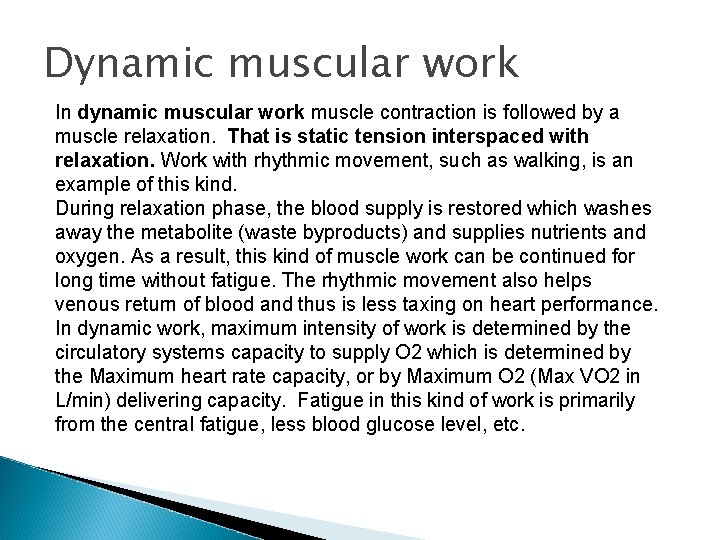 Dynamic muscular work

In dynamic muscular work muscle contraction is followed by a muscle relaxation. That is static tension interspaced with relaxation. Work with rhythmic movement, such as walking, is an example of this kind.
During relaxation phase, the blood supply is restored which washes away the metabolite (waste byproducts) and supplies nutrients and oxygen. As a result, this kind of muscle work can be continued for long time without fatigue. The rhythmic movement also helps venous return of blood and thus is less taxing on heart performance.
In dynamic work, maximum intensity of work is determined by the circulatory systems capacity to supply O2 which is determined by the Maximum heart rate capacity, or by Maximum O2 (Max VO2 in L/min) delivering capacity. Fatigue in this kind of work is primarily from the central fatigue, less blood glucose level, etc.